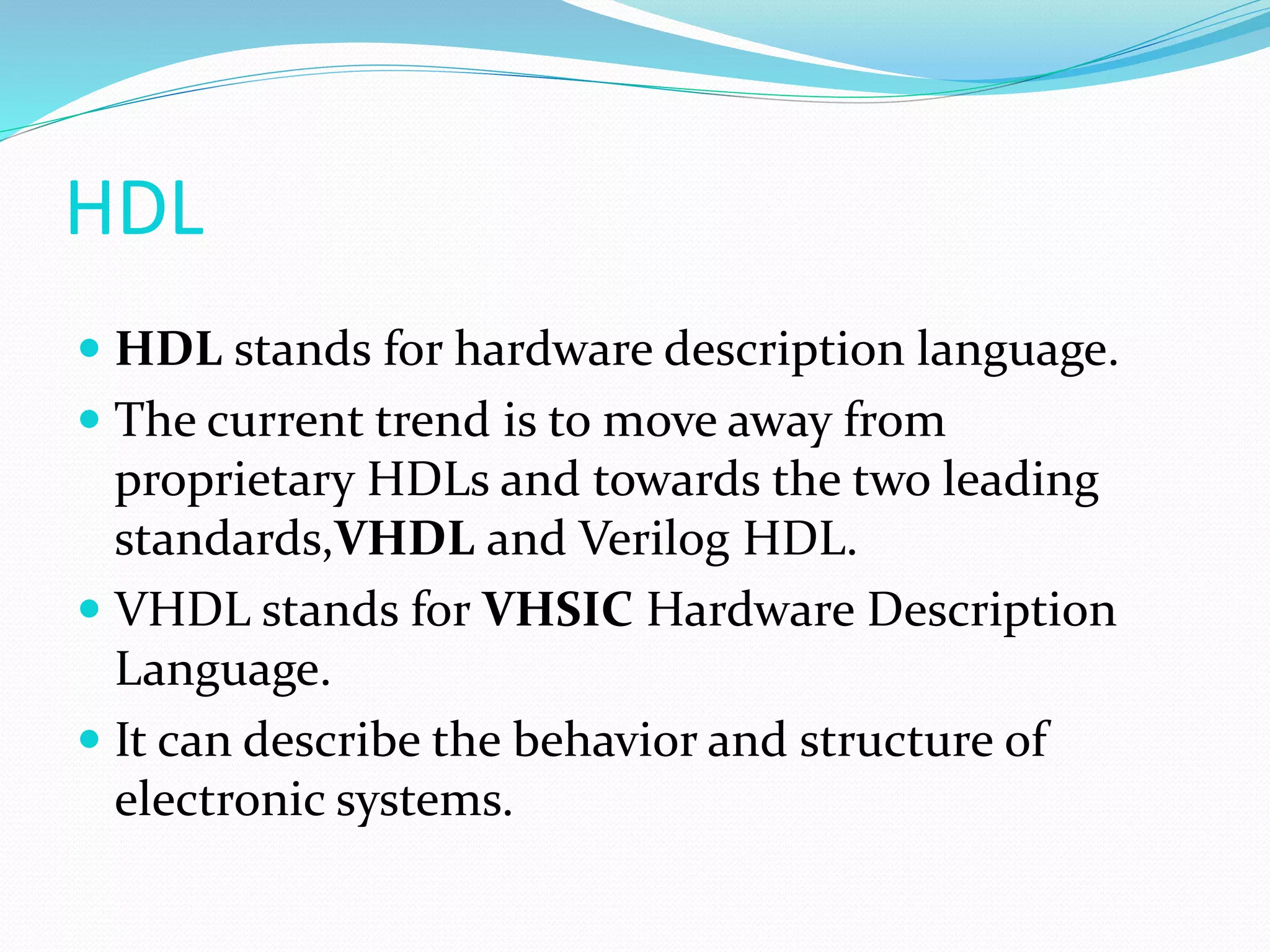 HDL

- HDL stands for hardware description language.
- The current trend is to move away from proprietary HDLs and towards the two leading standards,VHDL and Verilog HDL.
- VHDL stands for VHSIC Hardware Description Language.
- It can describe the behavior and structure of electronic systems.